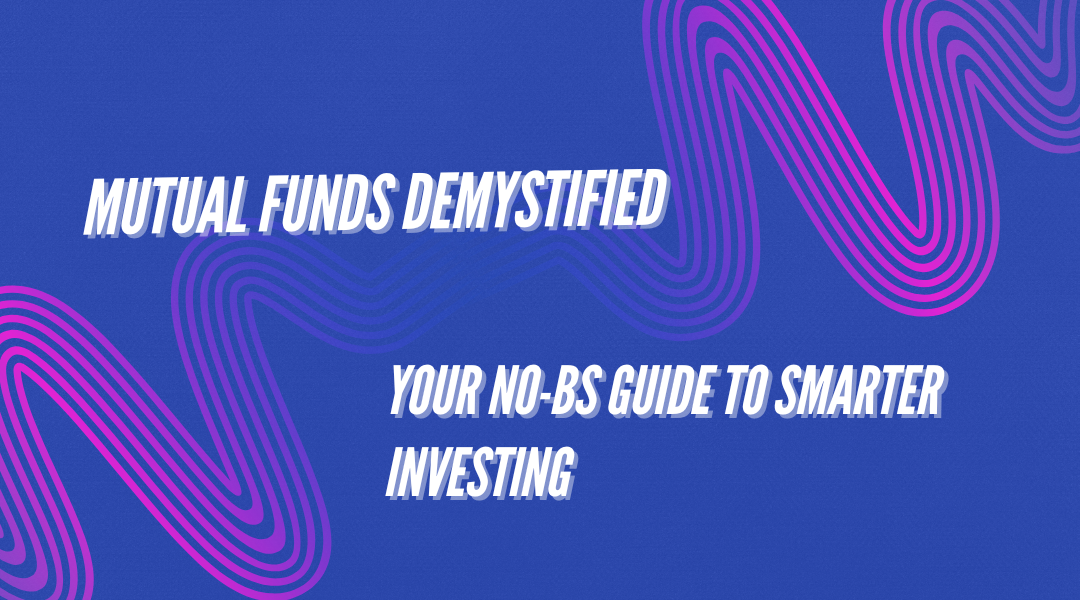 MUTUAL FUNDS DEMYSTIFIED

YOUR NO-BS GUIDE TO SMARTER INVESTING